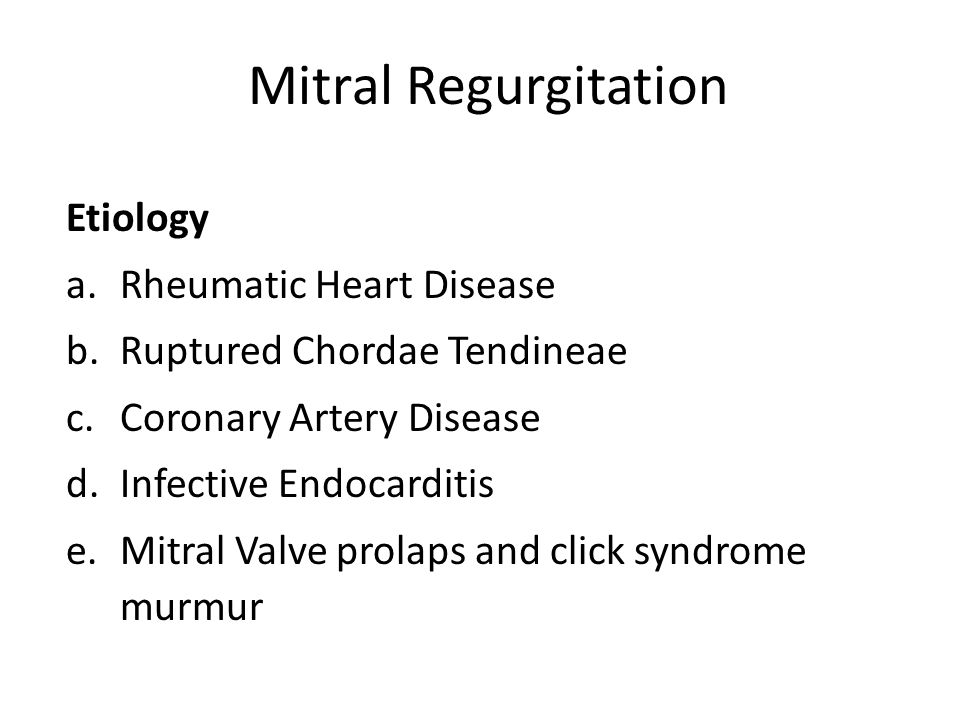 Mitral Regurgitation

Etiology

a. Rheumatic Heart Disease
b. Ruptured Chordae Tendineae
c. Coronary Artery Disease
d. Infective Endocarditis
e. Mitral Valve prolaps and click syndrome murmur